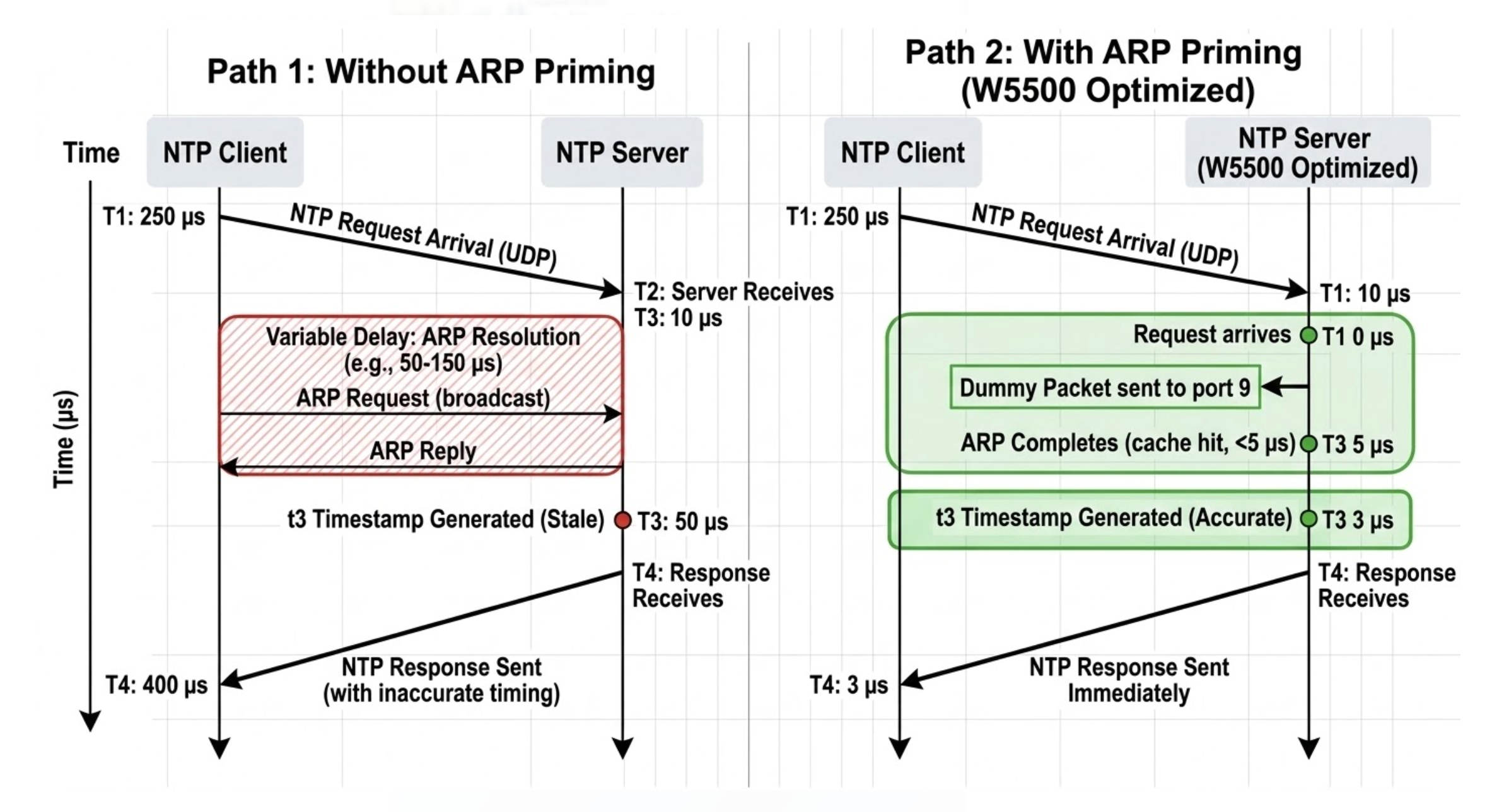 Path 1: Without ARP Priming

Time

NTP Client

NTP Server

Time (μs)

T1: 250 μs

NTP Request Arrival (UDP)

T2: Server Receives
T3: 10 μs

Variable Delay: ARP Resolution
(e.g., 50-150 μs)

ARP Request (broadcast)

ARP Reply

t3 Timestamp Generated (Stale)

T3: 50 μs

T4: Response Receives

NTP Response Sent
(with inaccurate timing)

T4: 400 μs

Path 2: With ARP Priming
(W5500 Optimized)

NTP Client

NTP Server
(W5500 Optimized)

T1: 250 μs

NTP Request Arrival (UDP)

T1: 10 μs

Request arrives

T1 0 μs

Dummy Packet sent to port 9

ARP Completes (cache hit, <5 μs)

T3 5 μs

t3 Timestamp Generated (Accurate)

T3 3 μs

T4: Response Receives

NTP Response Sent
Immediately

T4: 3 μs